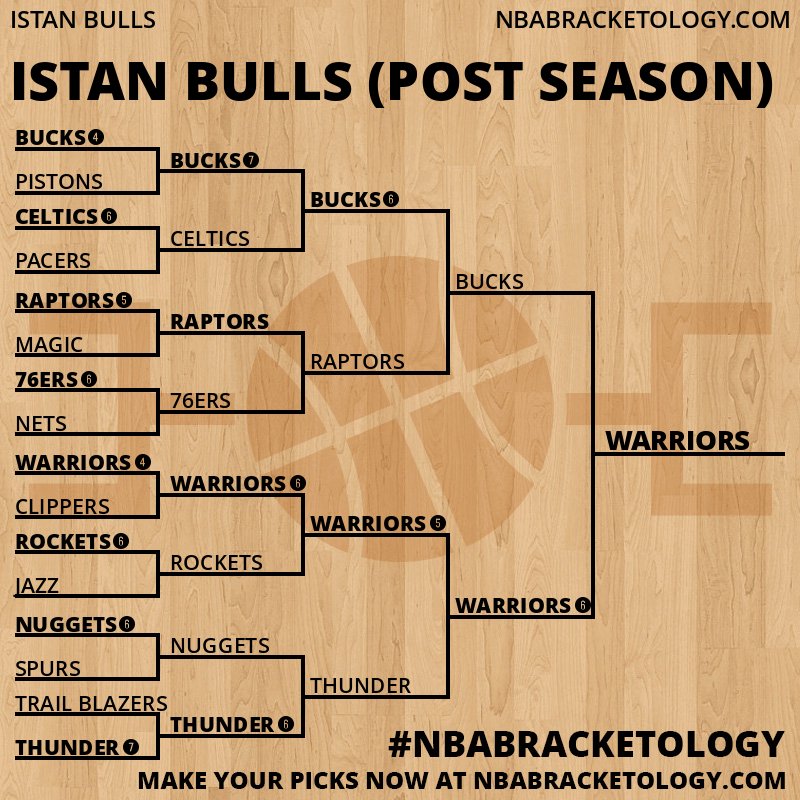 ISTAN BULLS

NBABRACKETOLOGY.COM

ISTAN BULLS (POST SEASON)

BUCKS 4
PISTONS
CELTICS 6
PACERS
RAPTORS 5
MAGIC
76ERS 6
NETS
WARRIORS 4
CLIPPERS
ROCKETS 6
JAZZ
NUGGETS 6
SPURS
TRAIL BLAZERS
THUNDER 7

BUCKS 7
CELTICS
RAPTORS
76ERS
WARRIORS 6
ROCKETS
NUGGETS
THUNDER 6

BUCKS 6
RAPTORS
WARRIORS 5
THUNDER

BUCKS
WARRIORS 6

WARRIORS

#NBABRACKETOLOGY
MAKE YOUR PICKS NOW AT NBABRACKETOLOGY.COM